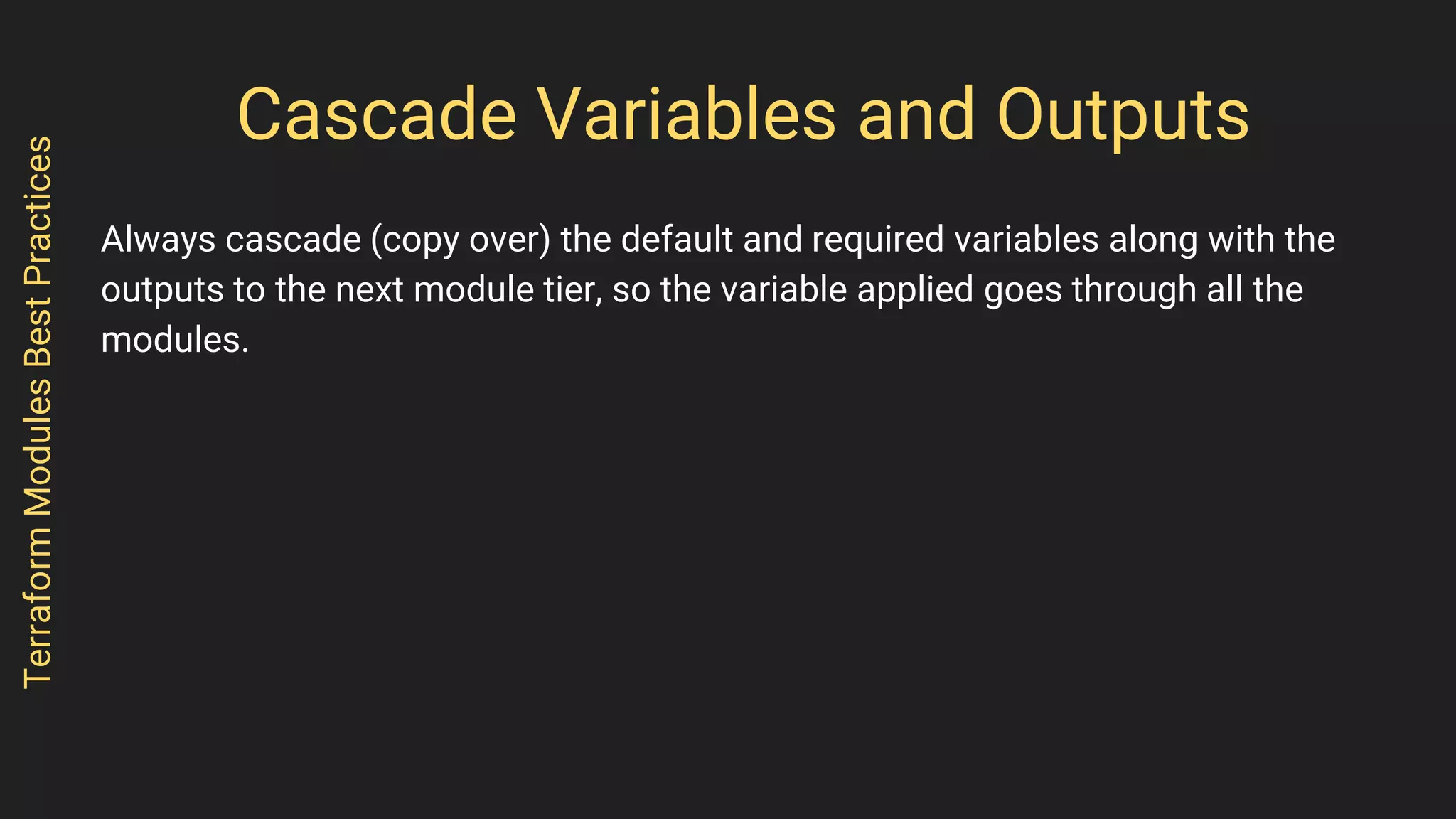 Terraform Modules Best Practices

Cascade Variables and Outputs

Always cascade (copy over) the default and required variables along with the outputs to the next module tier, so the variable applied goes through all the modules.